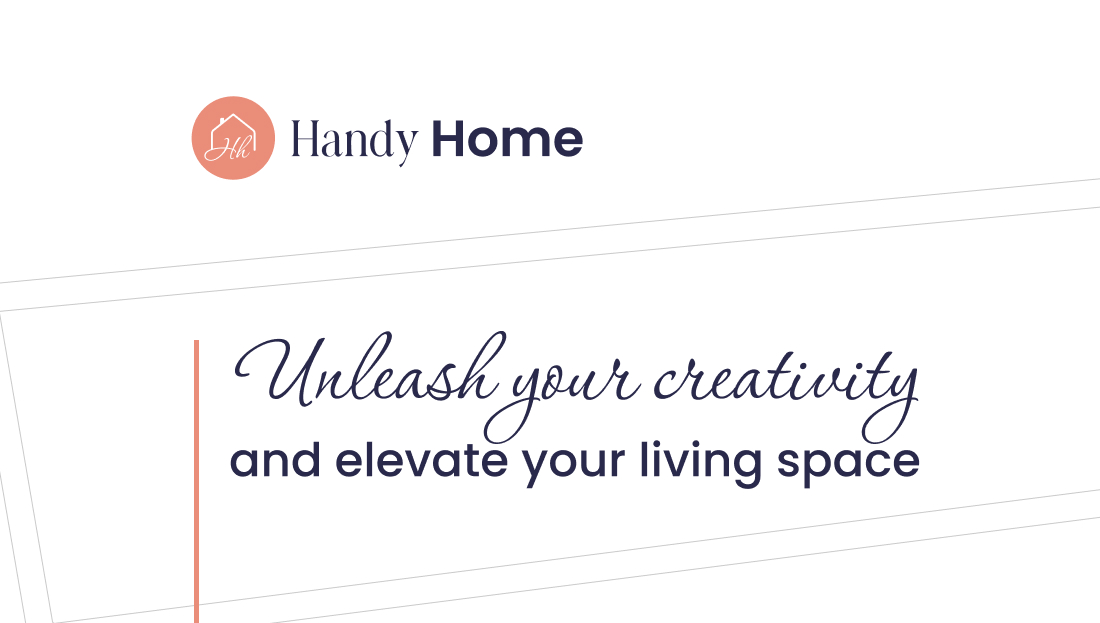 Hh

Handy Home

Unleash your creativity
and elevate your living space